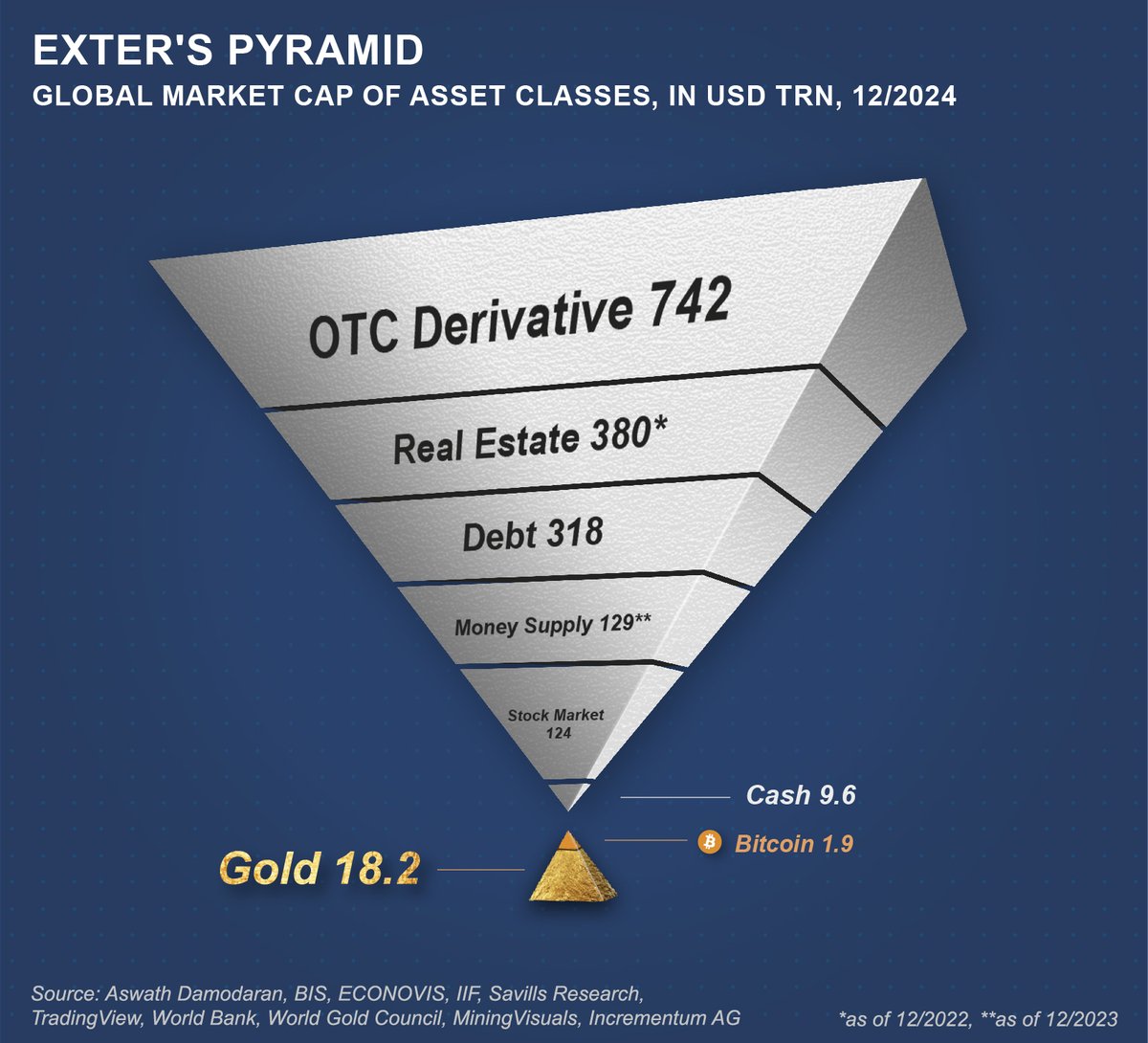 EXTER'S PYRAMID
GLOBAL MARKET CAP OF ASSET CLASSES, IN USD TRN, 12/2024

OTC Derivative 742

Real Estate 380*

Debt 318

Money Supply 129**

Stock Market 124

Cash 9.6

Bitcoin 1.9

Gold 18.2

Source: Aswath Damodaran, BIS, ECONOVIS, IIF, Savills Research, TradingView, World Bank, World Gold Council, MiningVisuals, Incrementum AG

*as of 12/2022, **as of 12/2023